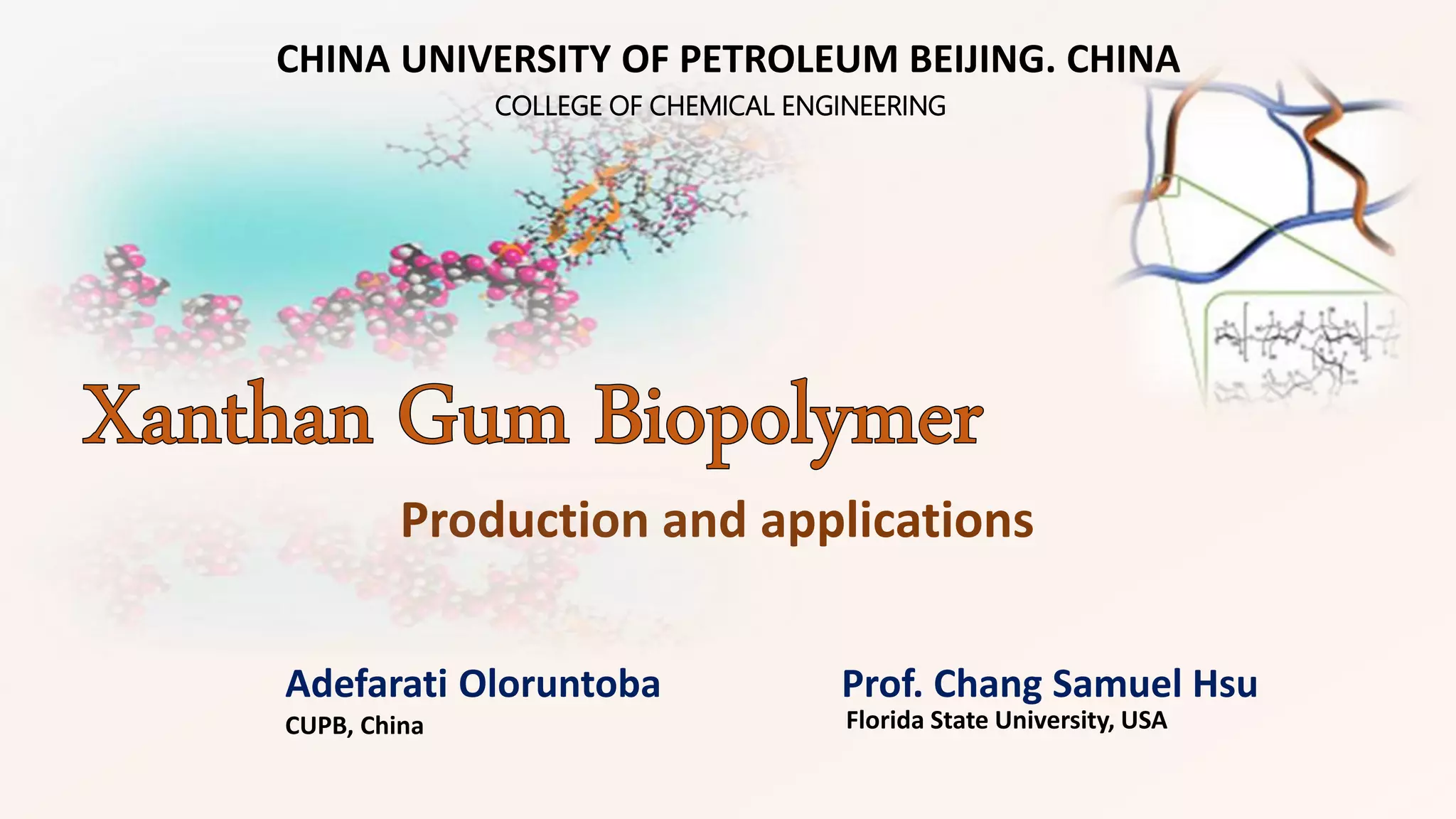 CHINA UNIVERSITY OF PETROLEUM BEIJING. CHINA
COLLEGE OF CHEMICAL ENGINEERING

Xanthan Gum Biopolymer

Production and applications

Adefarati Oloruntoba
CUPB, China

Prof. Chang Samuel Hsu
Florida State University, USA